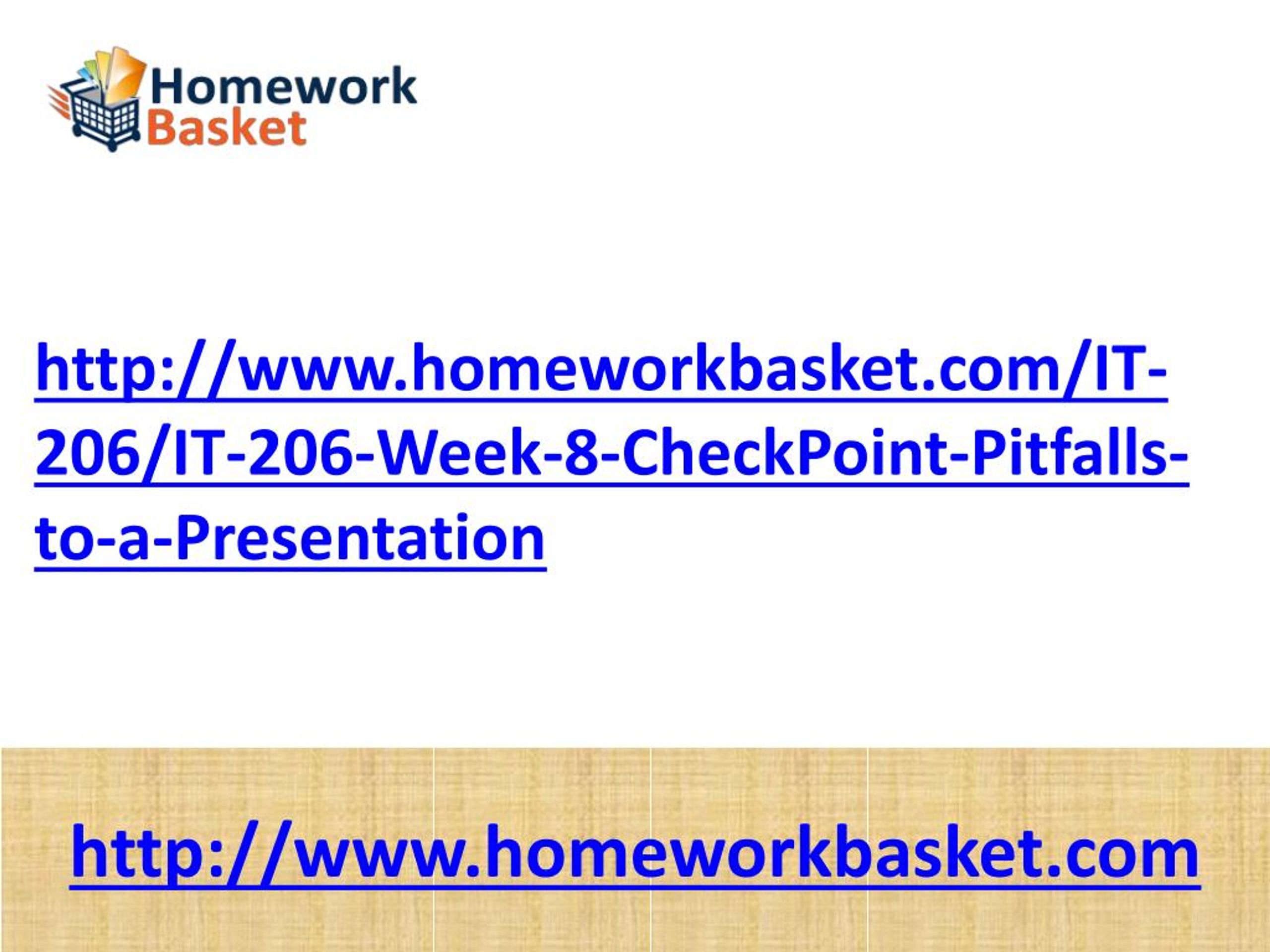 Homework
Basket

http://www.homeworkbasket.com/IT-206/IT-206-Week-8-CheckPoint-Pitfalls-to-a-Presentation

http://www.homeworkbasket.com